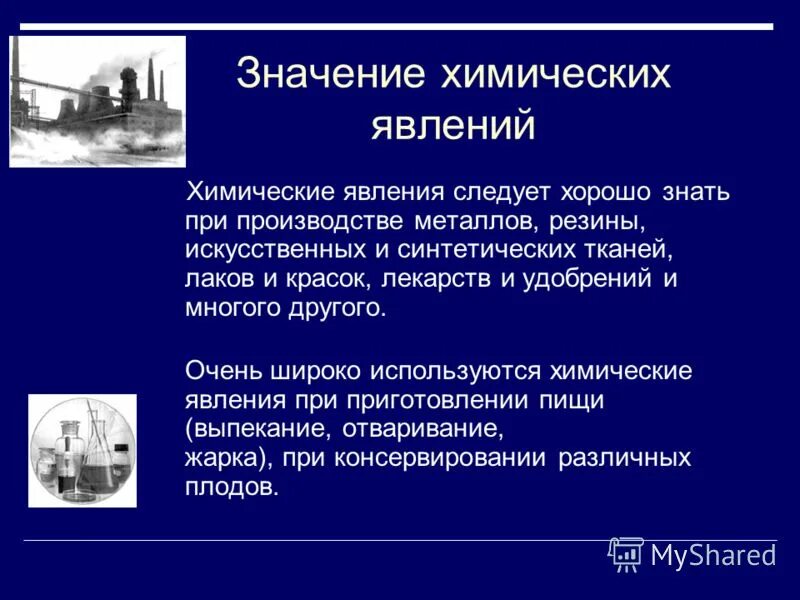 Значение химических явлений

Химические явления следует хорошо знать при производстве металлов, резины, искусственных и синтетических тканей, лаков и красок, лекарств и удобрений и многого другого.

Очень широко используются химические явления при приготовлении пищи (выпекание, отваривание, жарка), при консервировании различных плодов.

MyShared